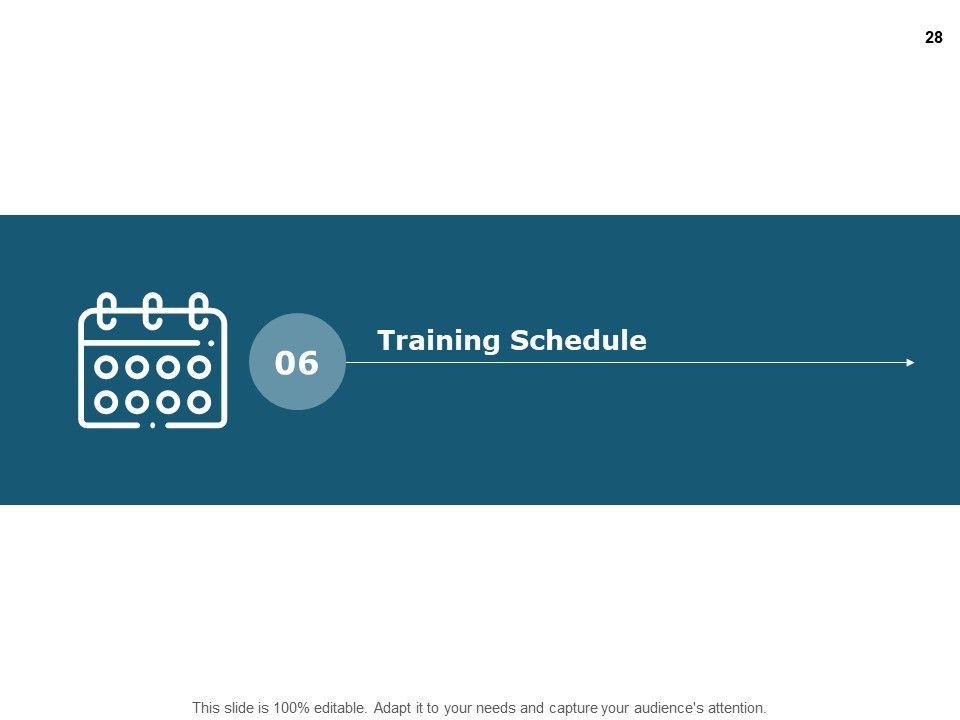 28

06

Training Schedule

This slide is 100% editable. Adapt it to your needs and capture your audience's attention.